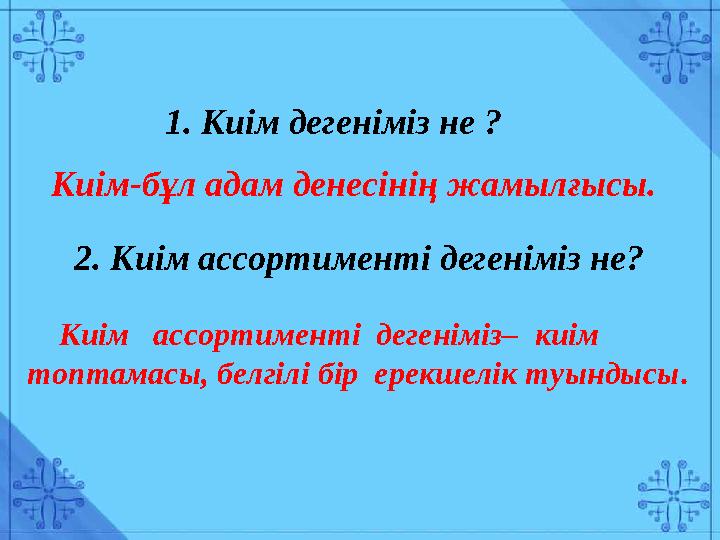 1. Киім дегеніміз не ?

Киім-бұл адам денесінің жамылғысы.

2. Киім ассортименті дегеніміз не?

Киім ассортименті дегеніміз– киім топтамасы, белгілі бір ерекшелік туындысы.